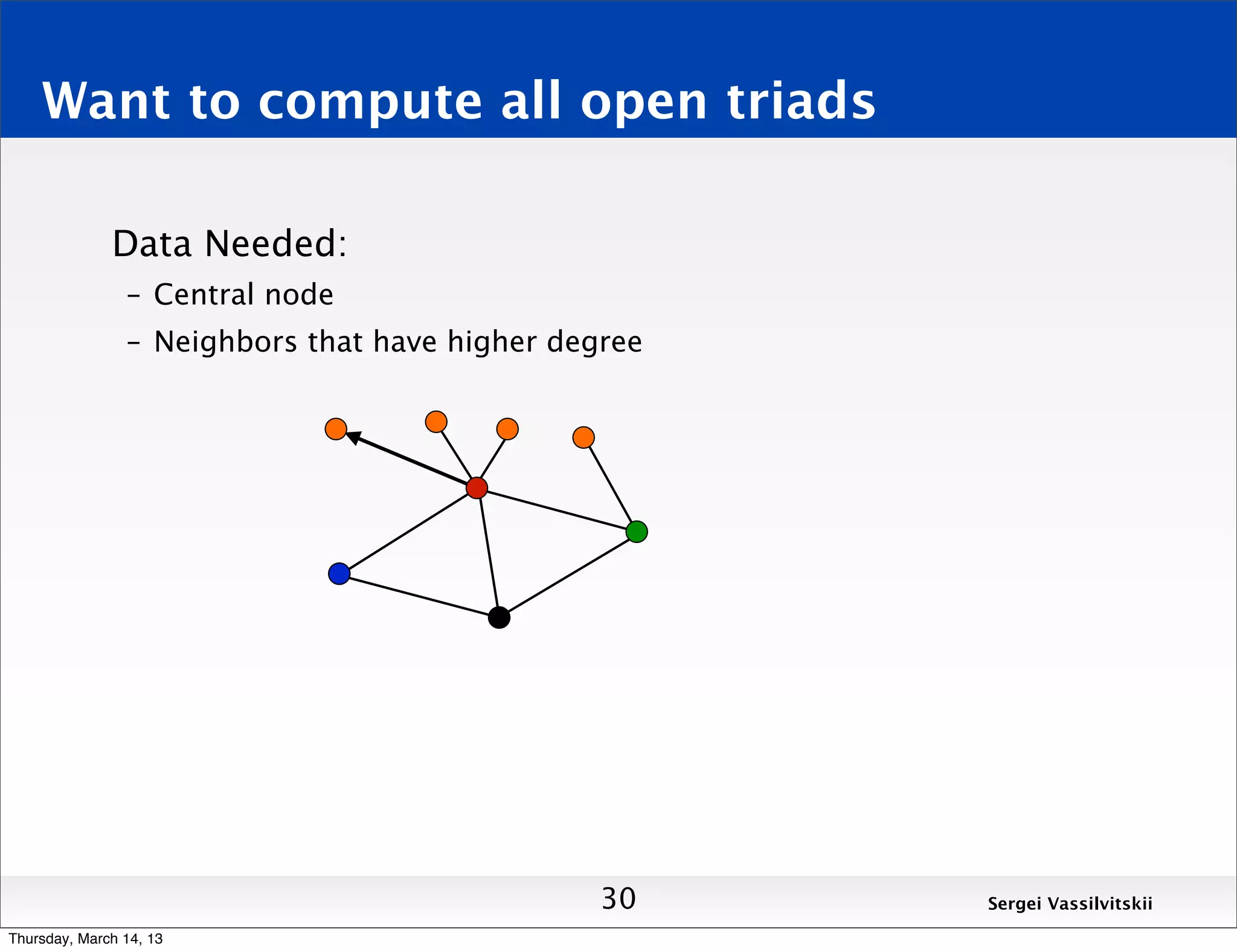 Want to compute all open triads

Data Needed:

– Central node

– Neighbors that have higher degree

30

Sergei Vassilvitskii

Thursday, March 14, 13